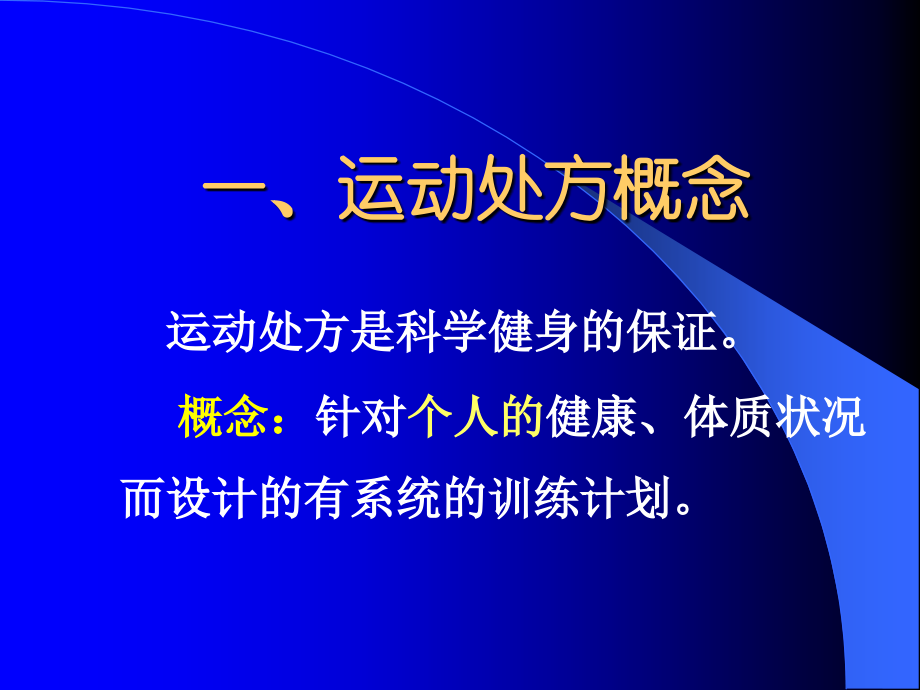 一、运动处方概念

运动处方是科学健身的保证。

概念：针对个人的健康、体质状况而设计的有系统的训练计划。